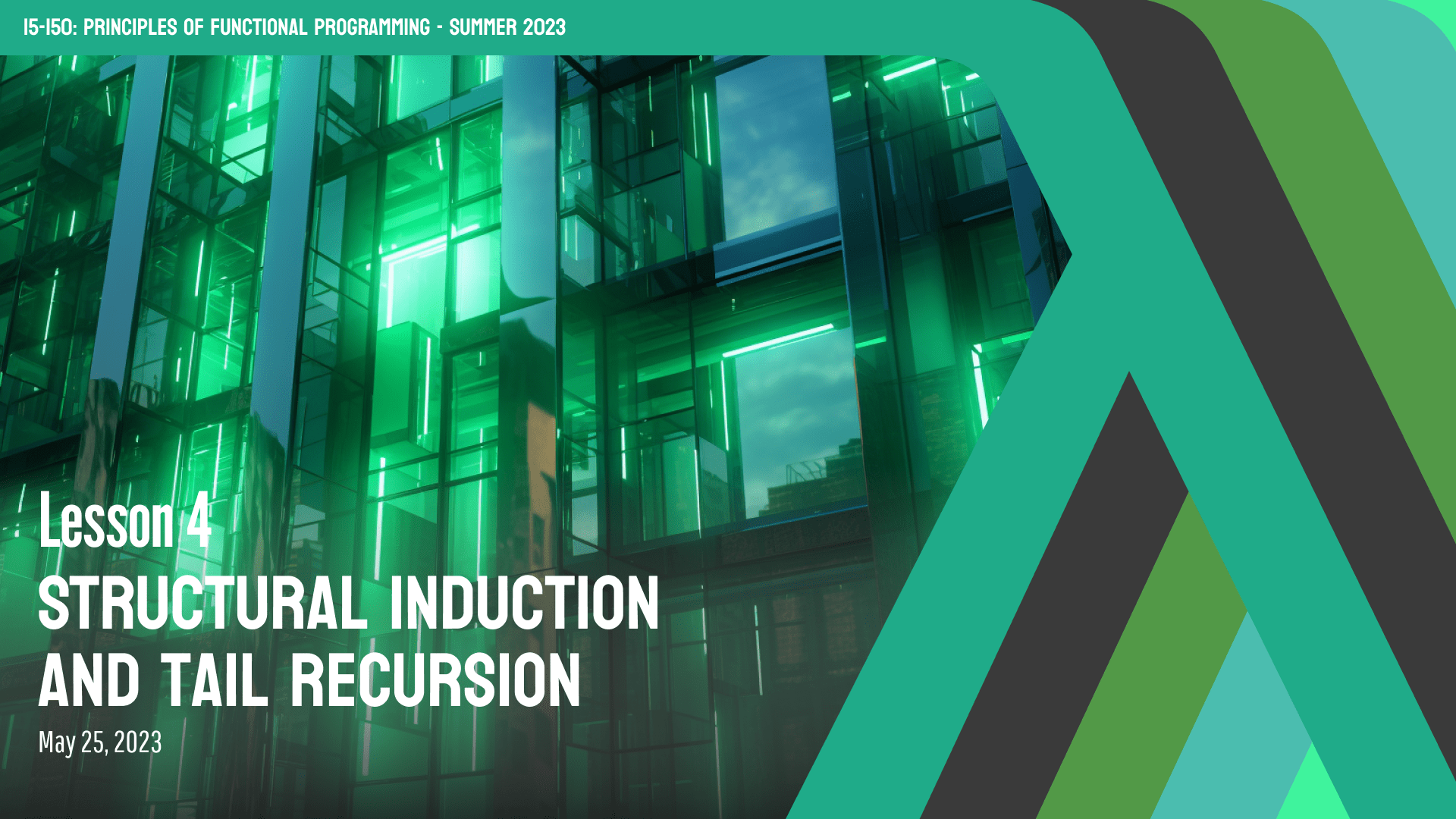 15-150: PRINCIPLES OF FUNCTIONAL PROGRAMMING - SUMMER 2023

Lesson 4
STRUCTURAL INDUCTION AND TAIL RECURSION
May 25, 2023